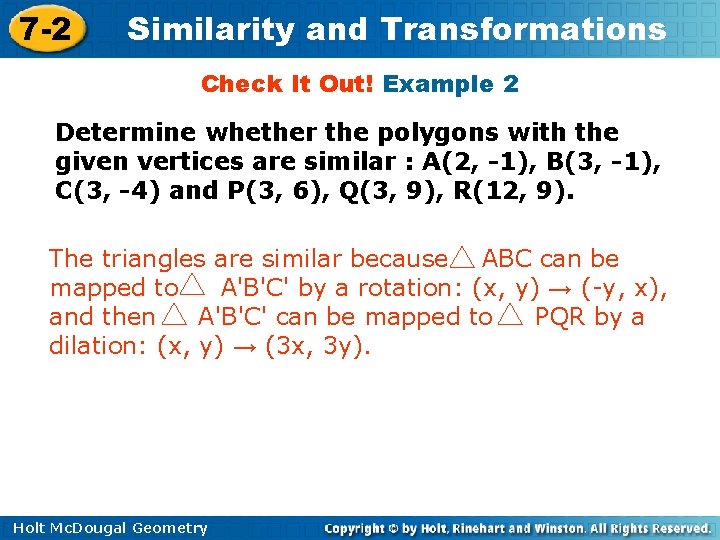 7-2 Similarity and Transformations

Check It Out! Example 2

Determine whether the polygons with the given vertices are similar : A(2, -1), B(3, -1), C(3, -4) and P(3, 6), Q(3, 9), R(12, 9).

The triangles are similar because $\triangle$ ABC can be mapped to $\triangle$ A'B'C' by a rotation: (x, y) → (-y, x), and then $\triangle$ A'B'C' can be mapped to $\triangle$ PQR by a dilation: (x, y) → (3x, 3y).

Holt McDougal Geometry

Copyright © by Holt, Rinehart and Winston. All Rights Reserved.